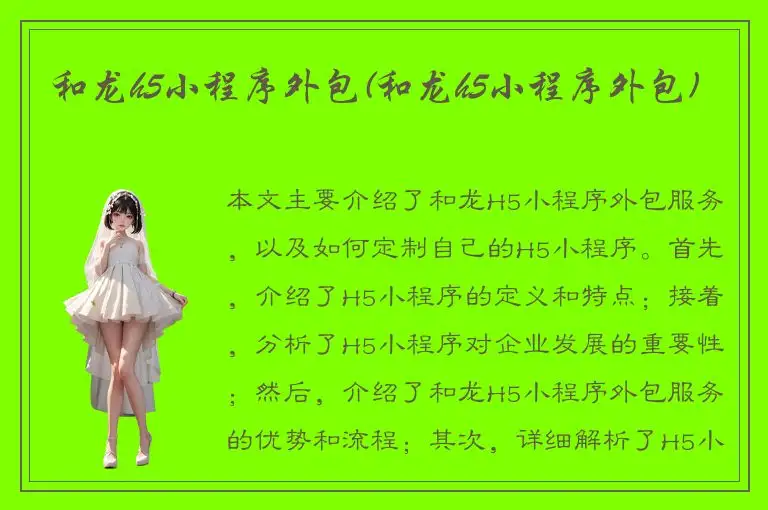 和龙h5小程序外包(和龙h5小程序外包)

本文主要介绍了和龙H5小程序外包服务，以及如何定制自己的H5小程序。首先，介绍了H5小程序的定义和特点；接着，分析了H5小程序对企业发展的重要性；然后，介绍了和龙H5小程序外包服务的优势和流程；其次，详细解析了H5小